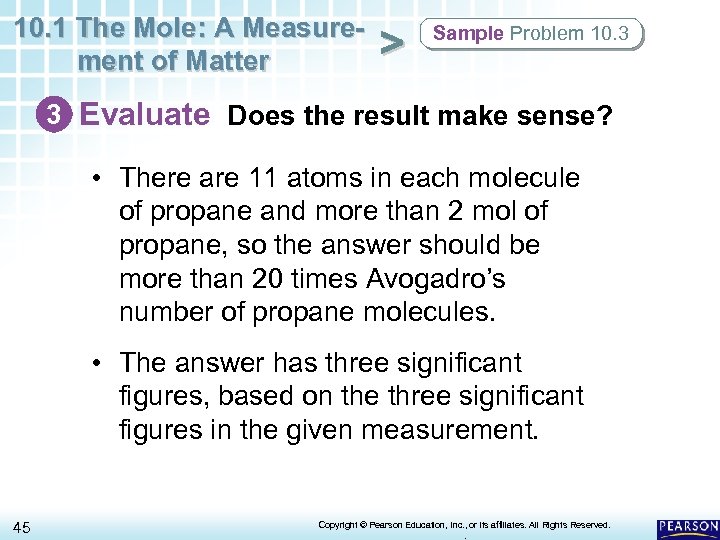 10.1 The Mole: A Measurement of Matter

>

Sample Problem 10.3

3 Evaluate Does the result make sense?

• There are 11 atoms in each molecule of propane and more than 2 mol of propane, so the answer should be more than 20 times Avogadro's number of propane molecules.

• The answer has three significant figures, based on the three significant figures in the given measurement.

45

Copyright © Pearson Education, Inc., or its affiliates. All Rights Reserved.

PEARSON